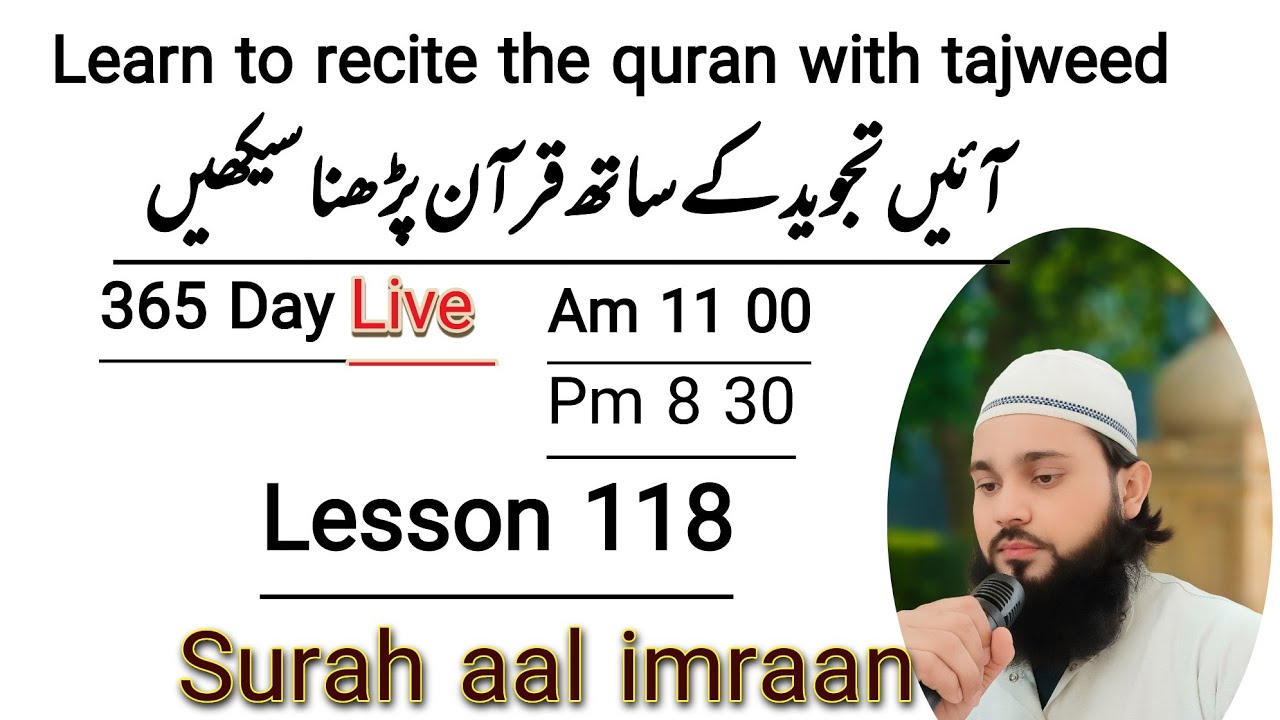 Learn to recite the quran with tajweed

آئیں تجوید کے ساتھ قرآن پڑھنا سیکھیں

365 Day Live

Am 11 00

Pm 8 30

Lesson 118

Surah aal imraan